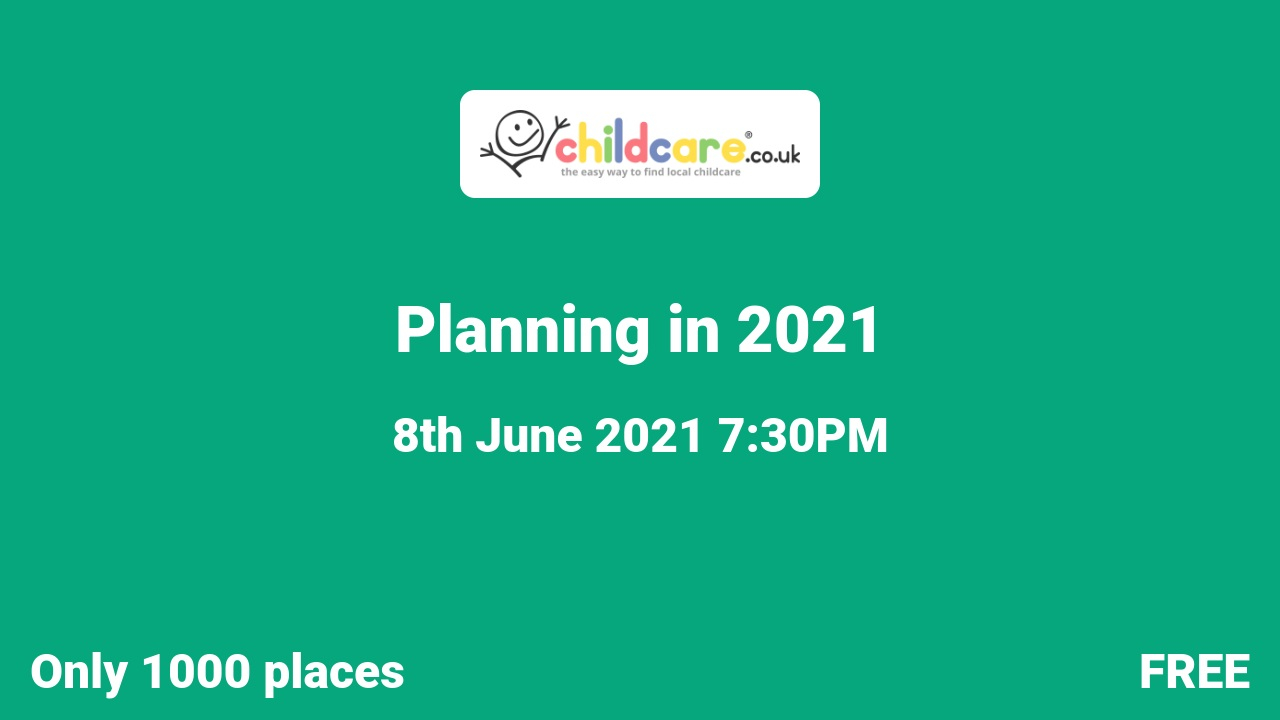 childcare®.co.uk
the easy way to find local childcare

Planning in 2021

8th June 2021 7:30PM

Only 1000 places

FREE